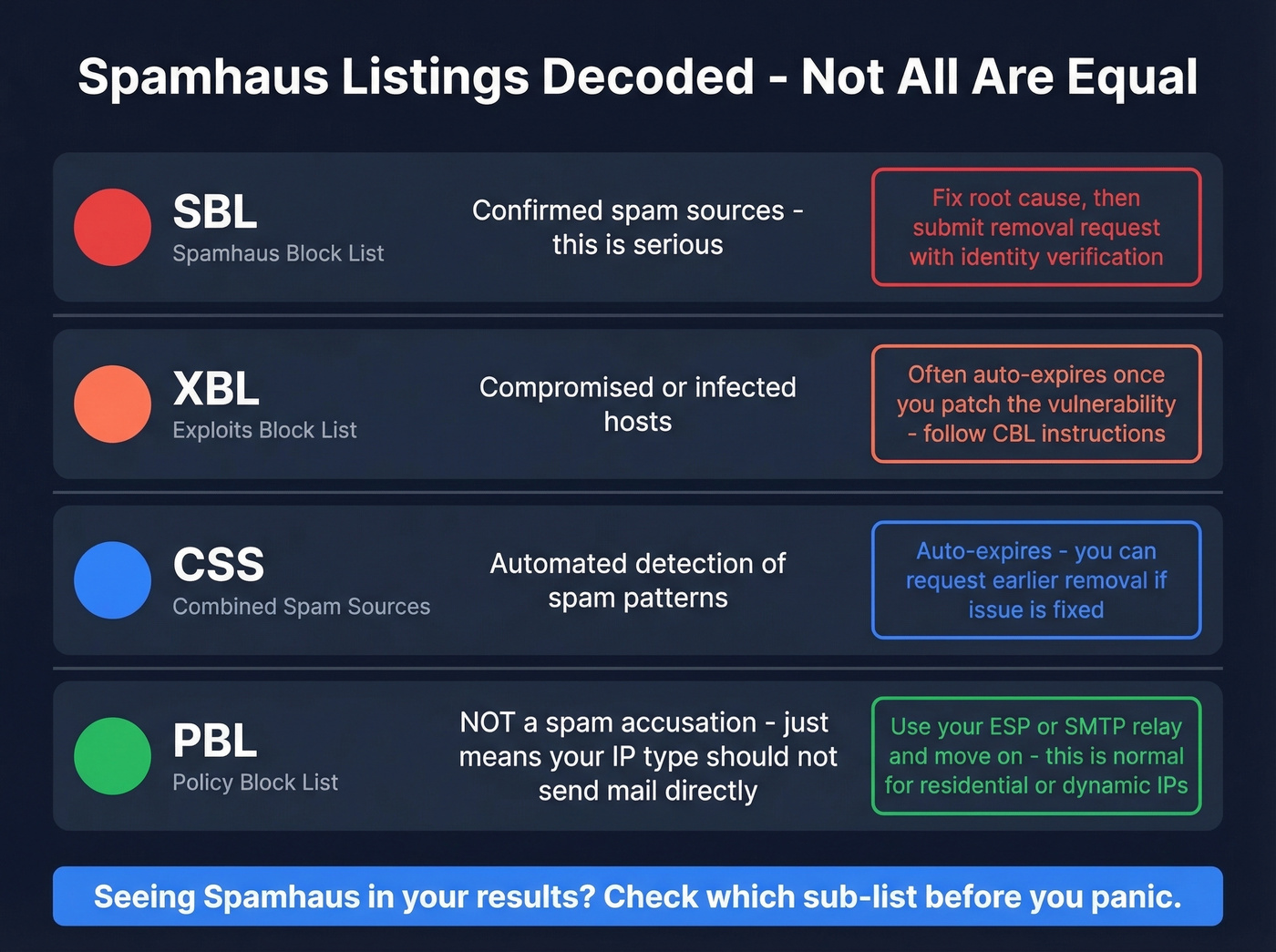 Spamhaus Listings Decoded - Not All Are Equal

SBL
Spamhaus Block List

Confirmed spam sources - this is serious

Fix root cause, then submit removal request with identity verification

XBL
Exploits Block List

Compromised or infected hosts

Often auto-expires once you patch the vulnerability - follow CBL instructions

CSS
Combined Spam Sources

Automated detection of spam patterns

Auto-expires - you can request earlier removal if issue is fixed

PBL
Policy Block List

NOT a spam accusation - just means your IP type should not send mail directly

Use your ESP or SMTP relay and move on - this is normal for residential or dynamic IPs

Seeing Spamhaus in your results? Check which sub-list before you panic.